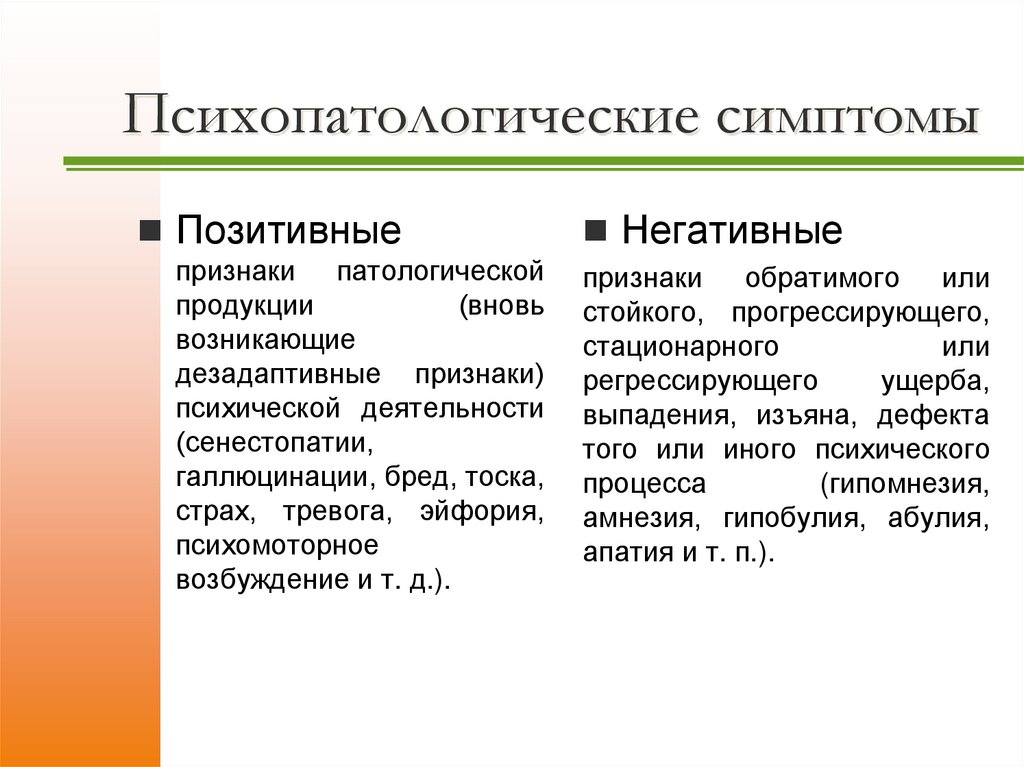 Психопатологические симптомы

Позитивные
признаки патологической продукции (вновь возникающие дезадаптивные признаки) психической деятельности (сенестопатии, галлюцинации, бред, тоска, страх, тревога, эйфория, психомоторное возбуждение и т. д.).

Негативные
признаки обратимого или стойкого, прогрессирующего, стационарного или регрессирующего ущерба, выпадения, изъяна, дефекта того или иного психического процесса (гипомнезия, амнезия, гипобулия, абулия, апатия и т. п.).